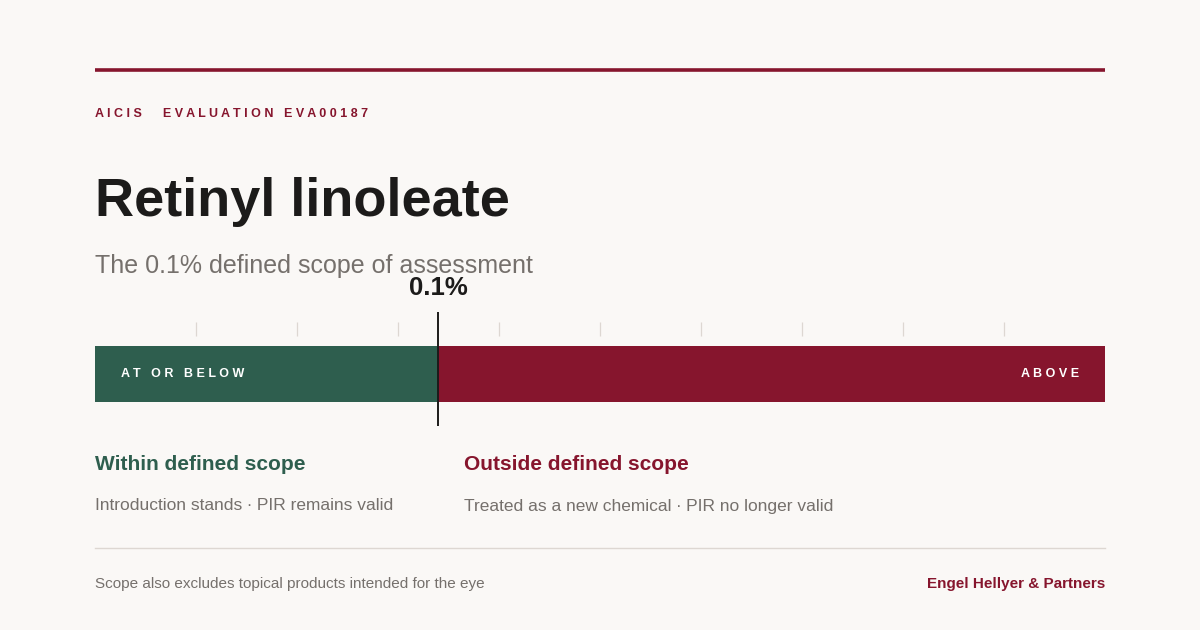 AICIS EVALUATION EVA00187

Retinyl linoleate

The 0.1% defined scope of assessment

0.1%

AT OR BELOW

ABOVE

Within defined scope

Introduction stands · PIR remains valid

Outside defined scope

Treated as a new chemical · PIR no longer valid

Scope also excludes topical products intended for the eye

Engel Hellyer & Partners